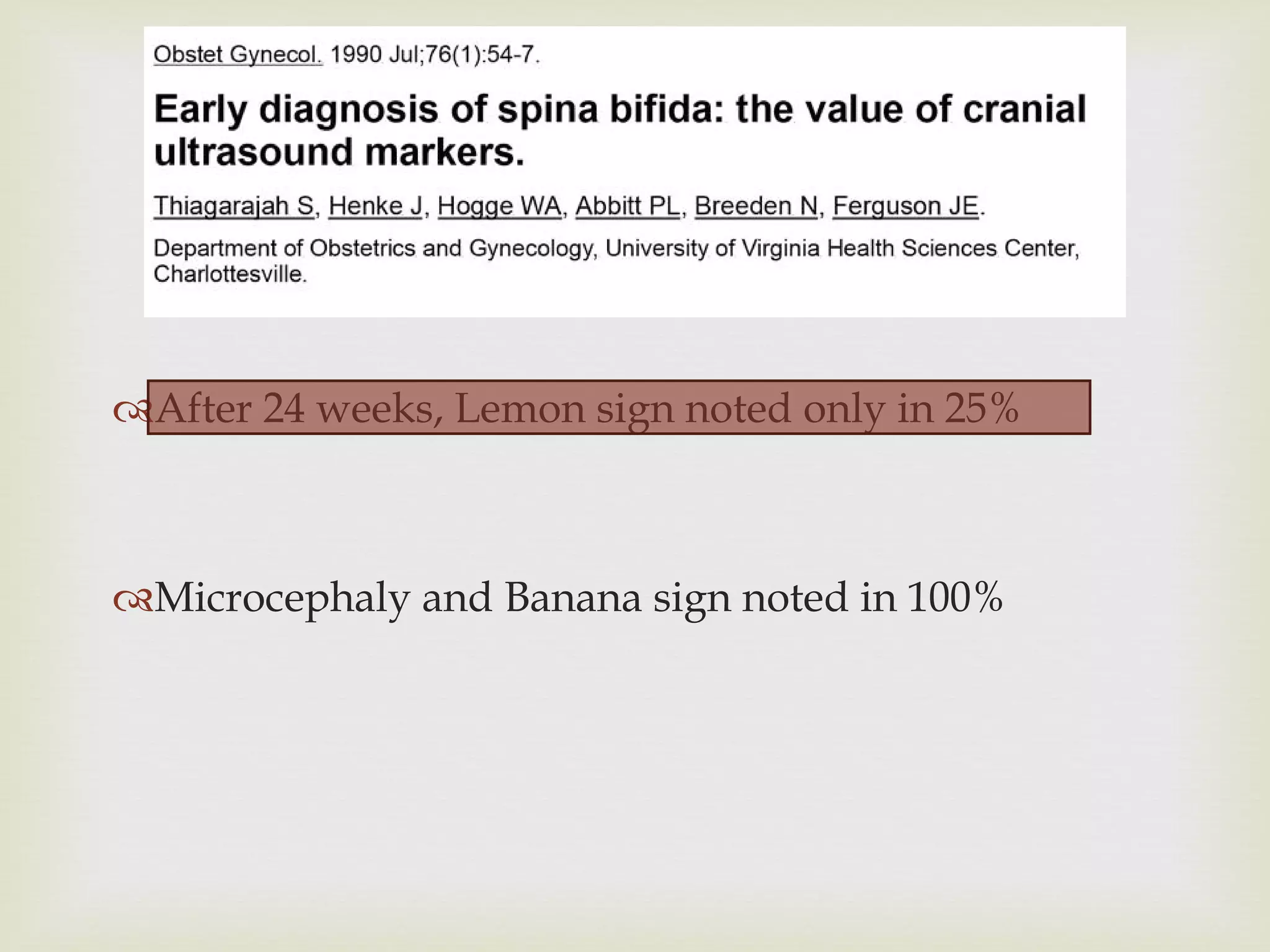 Obstet Gynecol. 1990 Jul;76(1):54-7.

Early diagnosis of spina bifida: the value of cranial ultrasound markers.

Thiagarajah S, Henke J, Hogge WA, Abbitt PL, Breeden N, Ferguson JE.

Department of Obstetrics and Gynecology, University of Virginia Health Sciences Center, Charlottesville.

After 24 weeks, Lemon sign noted only in 25%

Microcephaly and Banana sign noted in 100%